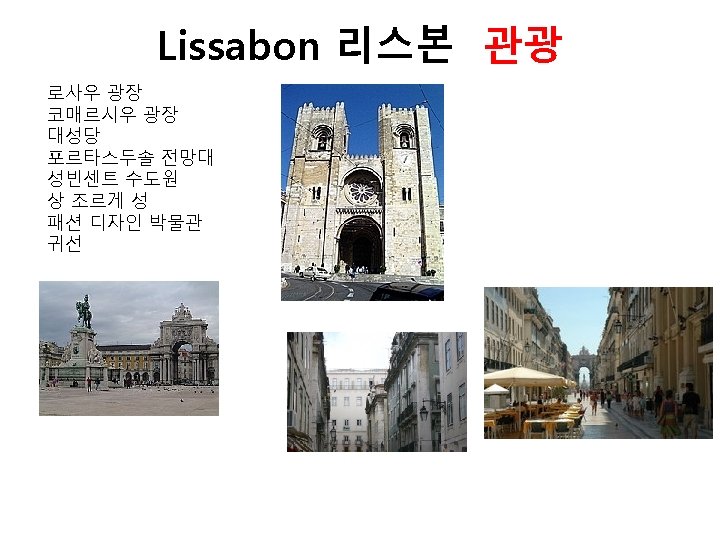 Lissabon 리스본 관광

로사우 광장
코매르시우 광장
대성당
포르타스두솔 전망대
성빈센트 수도원
상 조르게 성
패션 디자인 박물관
귀선